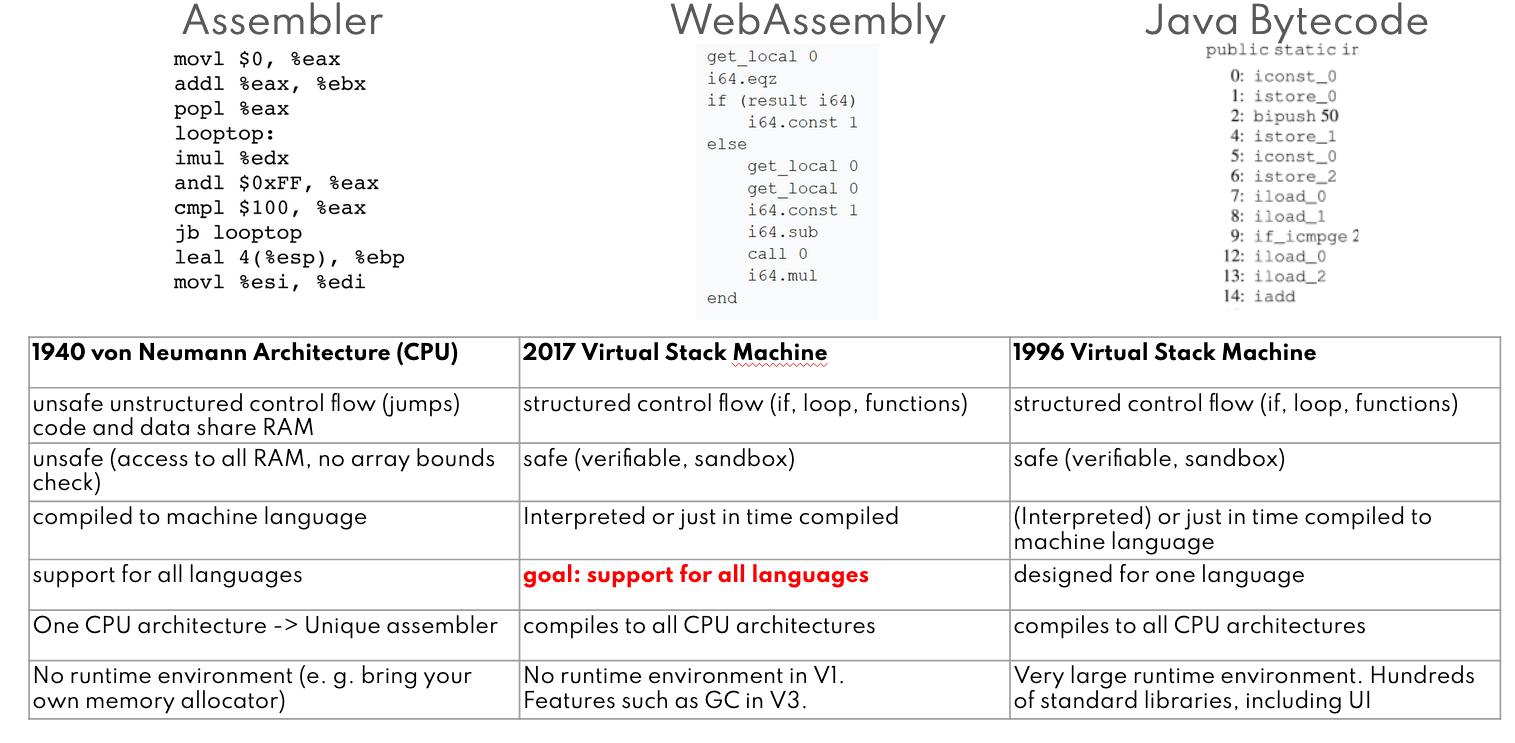 Assembler

movl $0, %eax
addl %eax, %ebx
popl %eax
looptop:
imul %edx
andl $0xFF, %eax
cmpl $100, %eax
jb looptop
leal 4(%esp), %ebp
movl %esi, %edi

WebAssembly

get_local 0
i64.eqz
if (result i64)
i64.const 1
else
get_local 0
get_local 0
i64.const 1
i64.sub
call 0
i64.mul
end

Java Bytecode

public static ir
0: iconst_0
1: istore_0
2: bipush 50
4: istore_1
5: iconst_0
6: istore_2
7: iload_0
8: iload_1
9: if_icmpge 2
12: iload_0
13: iload_2
14: iadd

| 1940 von Neumann Architecture (CPU) | 2017 Virtual Stack Machine | 1996 Virtual Stack Machine |
|---|---|---|
| unsafe unstructured control flow (jumps) code and data share RAM | structured control flow (if, loop, functions) | structured control flow (if, loop, functions) |
| unsafe (access to all RAM, no array bounds check) | safe (verifiable, sandbox) | safe (verifiable, sandbox) |
| compiled to machine language | Interpreted or just in time compiled | (Interpreted) or just in time compiled to machine language |
| support for all languages | goal: support for all languages | designed for one language |
| One CPU architecture -> Unique assembler | compiles to all CPU architectures | compiles to all CPU architectures |
| No runtime environment (e. g. bring your own memory allocator) | No runtime environment in V1. Features such as GC in V3. | Very large runtime environment. Hundreds of standard libraries, including UI |